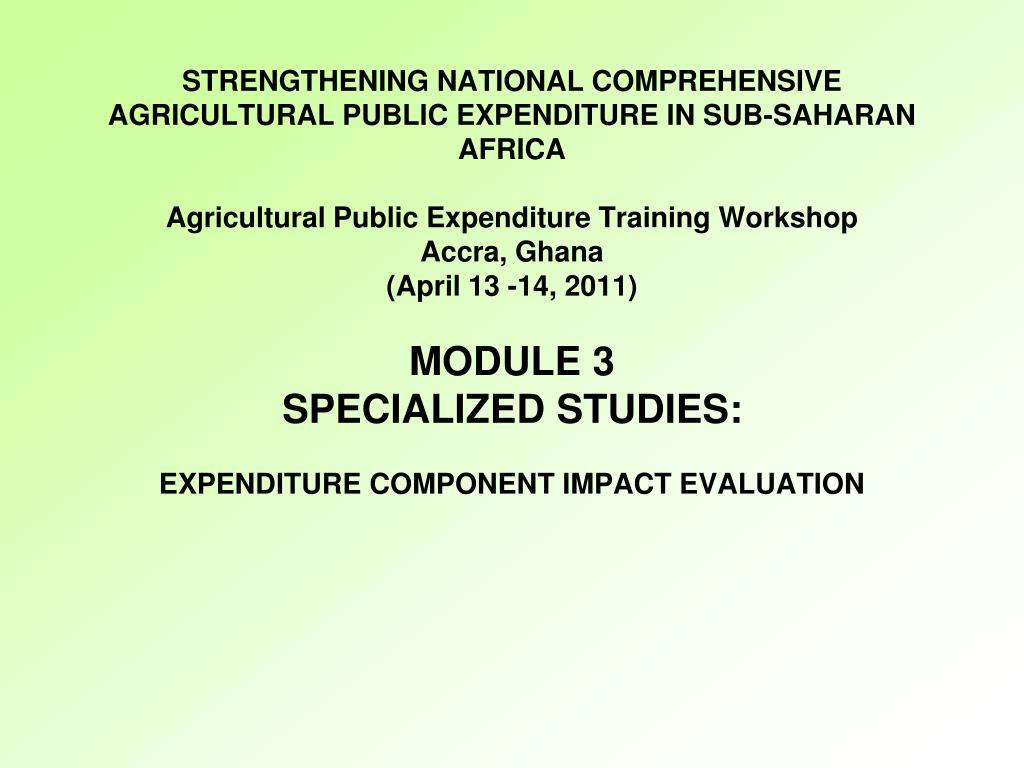 STRENGTHENING NATIONAL COMPREHENSIVE AGRICULTURAL PUBLIC EXPENDITURE IN SUB-SAHARAN AFRICA

Agricultural Public Expenditure Training Workshop
Accra, Ghana
(April 13 -14, 2011)

MODULE 3
SPECIALIZED STUDIES:

EXPENDITURE COMPONENT IMPACT EVALUATION